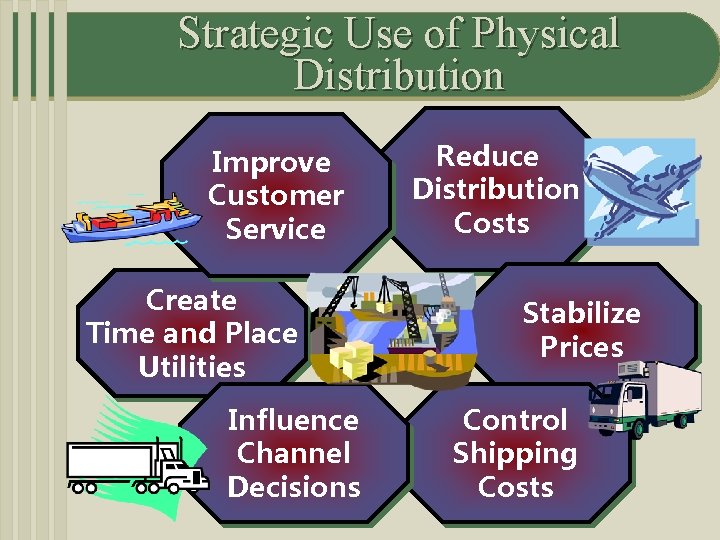 Strategic Use of Physical Distribution

Improve Customer Service

Reduce Distribution Costs

Create Time and Place Utilities

Stabilize Prices

Influence Channel Decisions

Control Shipping Costs